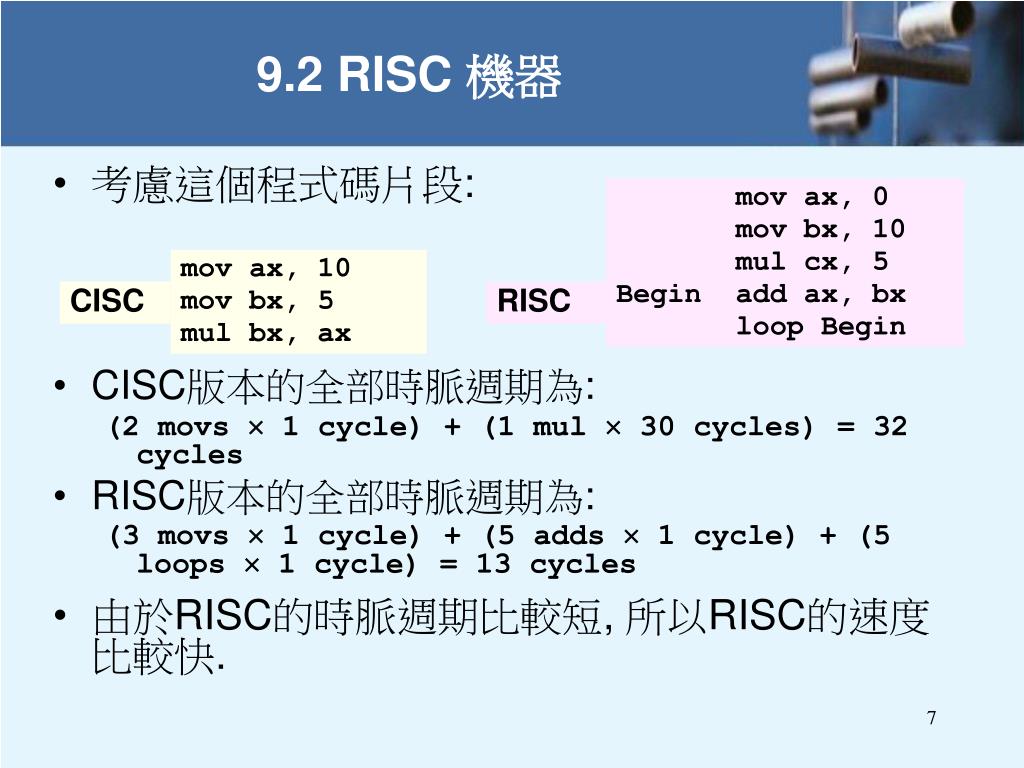 9.2 RISC 機器

• 考慮這個程式碼片段:

CISC
mov ax, 10
mov bx, 5
mul bx, ax

RISC
mov ax, 0
mov bx, 10
mul cx, 5
Begin add ax, bx
loop Begin

• CISC版本的全部時脈週期為:
(2 movs × 1 cycle) + (1 mul × 30 cycles) = 32 cycles

• RISC版本的全部時脈週期為:
(3 movs × 1 cycle) + (5 adds × 1 cycle) + (5 loops × 1 cycle) = 13 cycles

• 由於RISC的時脈週期比較短, 所以RISC的速度比較快.

7